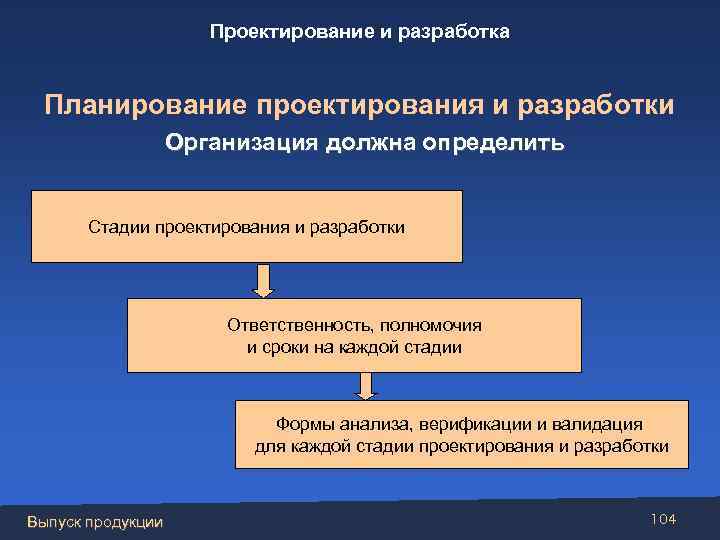 Проектирование и разработка

Планирование проектирования и разработки

Организация должна определить

Стадии проектирования и разработки

Ответственность, полномочия и сроки на каждой стадии

Формы анализа, верификации и валидация для каждой стадии проектирования и разработки

Выпуск продукции

104